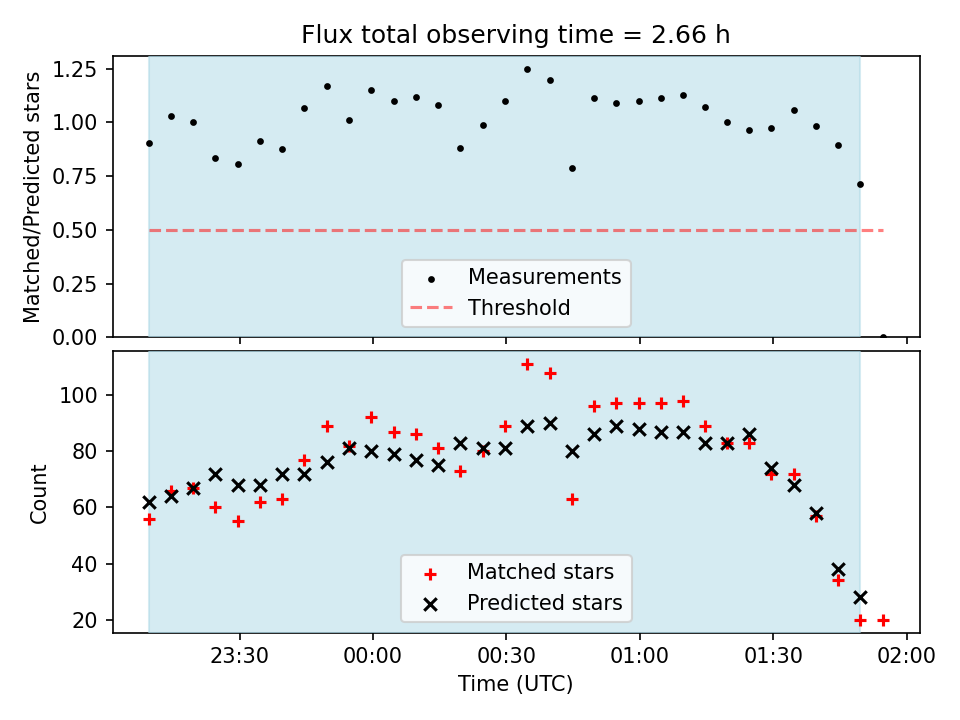 Flux total observing time = 2.66 h

Matched/Predicted stars

1.25
1.00
0.75
0.50
0.25
0.00

Measurements
Threshold

Count

100
80
60
40
20

Matched stars
Predicted stars

23:30
00:00
00:30
01:00
01:30
02:00

Time (UTC)